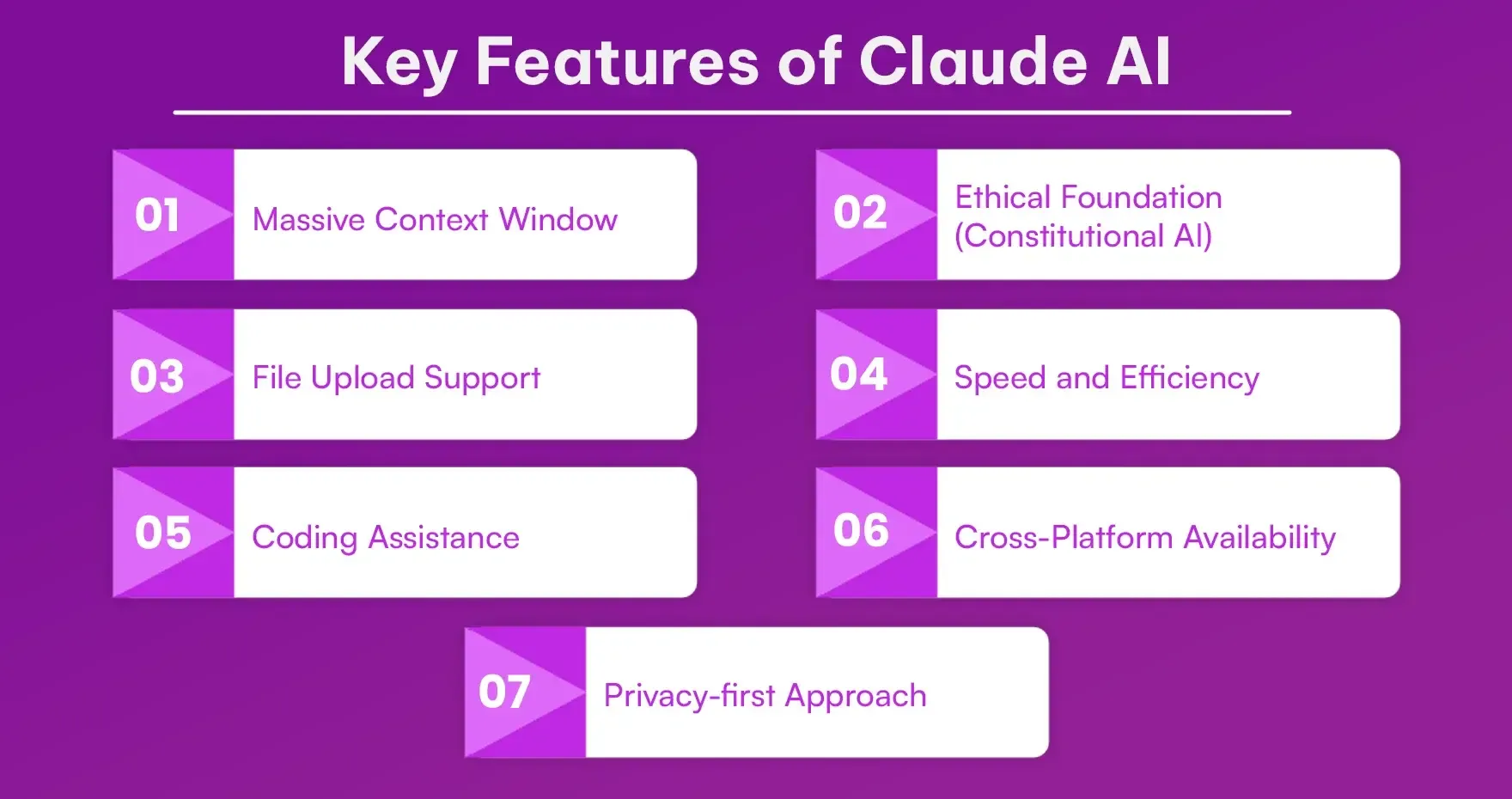 Key Features of Claude AI

01 Massive Context Window

02 Ethical Foundation (Constitutional AI)

03 File Upload Support

04 Speed and Efficiency

05 Coding Assistance

06 Cross-Platform Availability

07 Privacy-first Approach